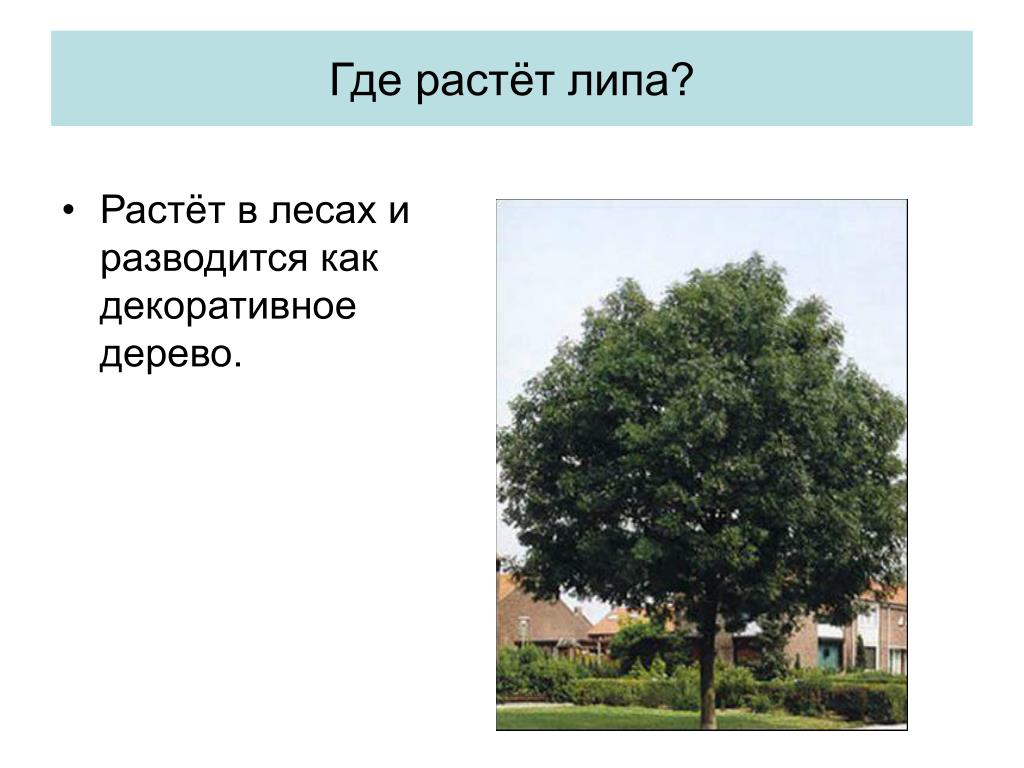 Где растёт липа?

• Растёт в лесах и разводится как декоративное дерево.